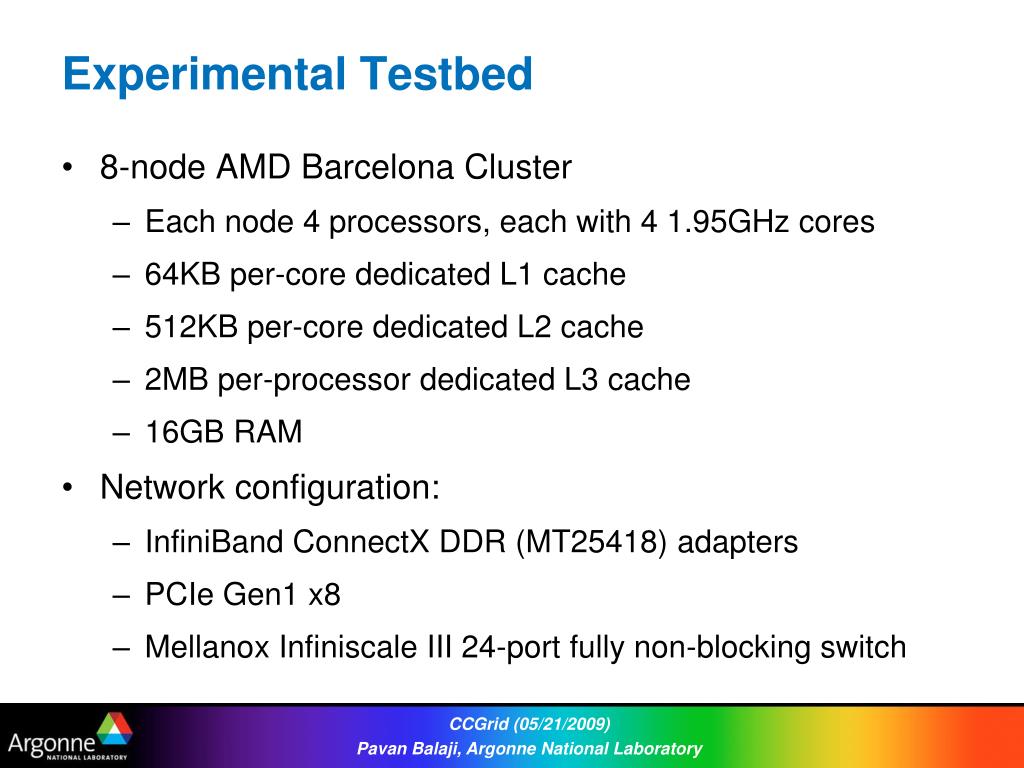 Experimental Testbed

• 8-node AMD Barcelona Cluster
 – Each node 4 processors, each with 4 1.95GHz cores
 – 64KB per-core dedicated L1 cache
 – 512KB per-core dedicated L2 cache
 – 2MB per-processor dedicated L3 cache
 – 16GB RAM
• Network configuration:
 – InfiniBand ConnectX DDR (MT25418) adapters
 – PCIe Gen1 x8
 – Mellanox Infiniscale III 24-port fully non-blocking switch

Argonne NATIONAL LABORATORY

CCGrid (05/21/2009)
Pavan Balaji, Argonne National Laboratory